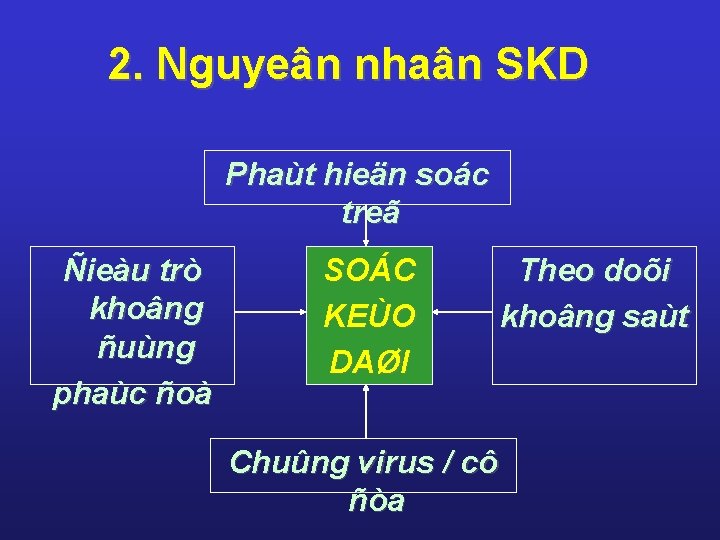 2. Nguyeân nhaân SKD

Phaùt hieän soác treã

Ñieàu trò khoâng ñuùng phaùc ñoà

SOÁC KEÙO DAØI

Theo doõi khoâng saùt

Chuûng virus / cô ñòa